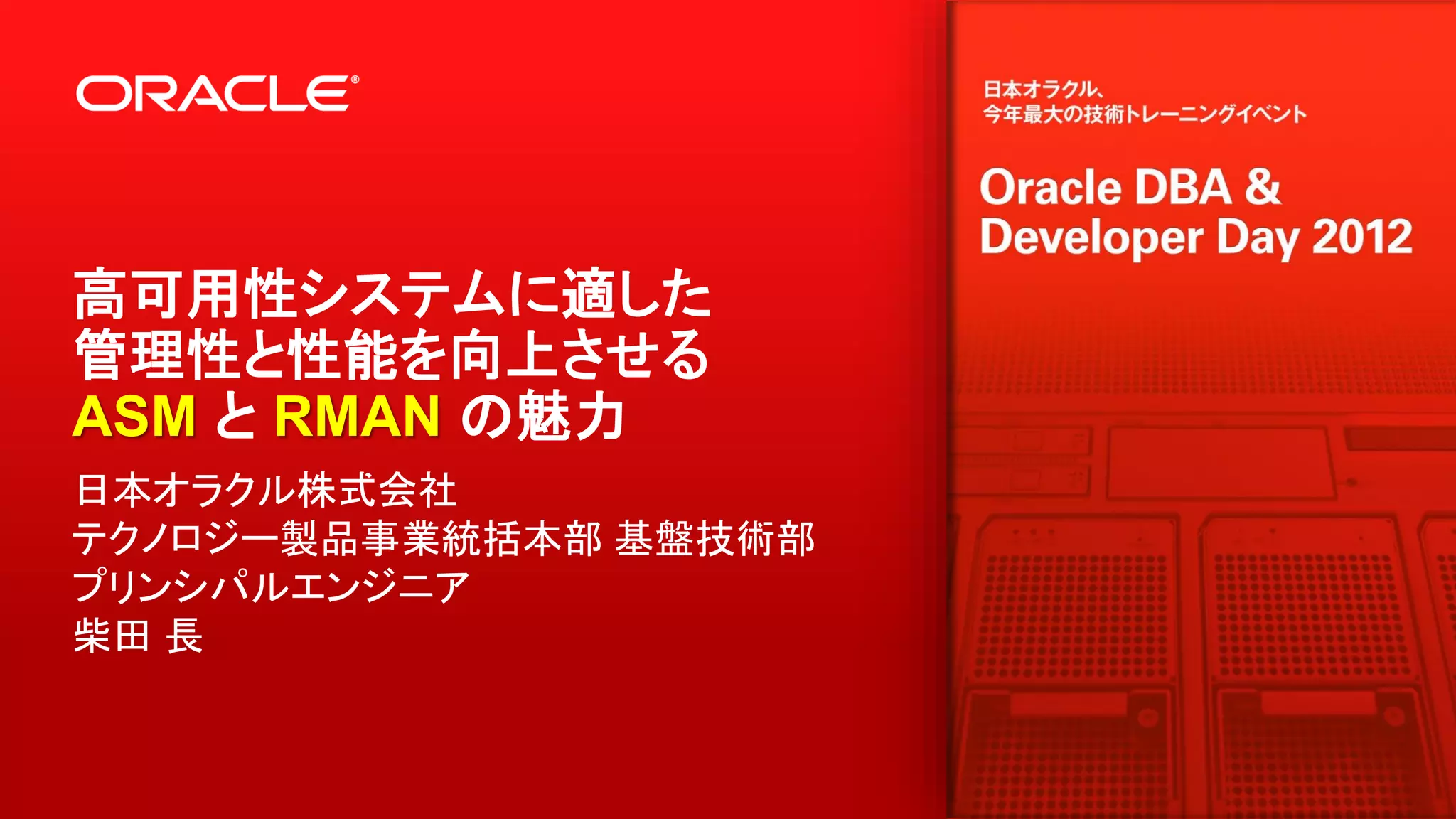 ORACLE®

高可用性システムに適した
管理性と性能を向上させる
ASM と RMAN の魅力

日本オラクル株式会社
テクノロジー製品事業統括本部 基盤技術部
プリンシパルエンジニア
柴田 長

日本オラクル、
今年最大の技術トレーニングイベント

Oracle DBA &
Developer Day 2012